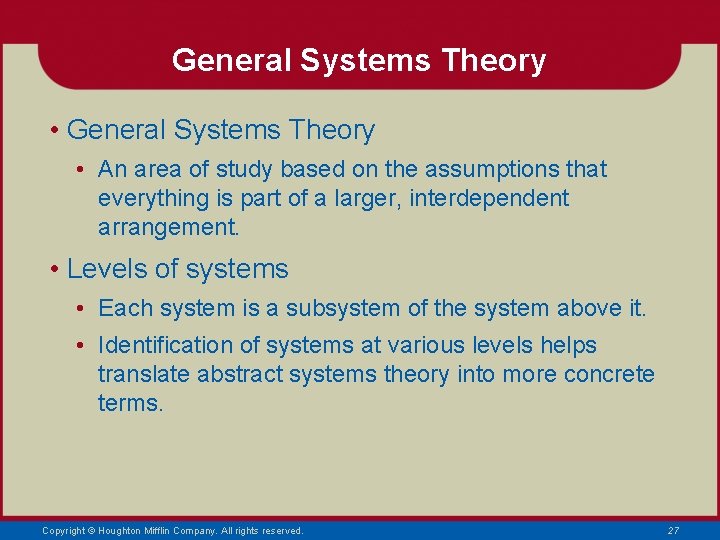 General Systems Theory

• General Systems Theory
  • An area of study based on the assumptions that everything is part of a larger, interdependent arrangement.
• Levels of systems
  • Each system is a subsystem of the system above it.
  • Identification of systems at various levels helps translate abstract systems theory into more concrete terms.

Copyright © Houghton Mifflin Company. All rights reserved.

27